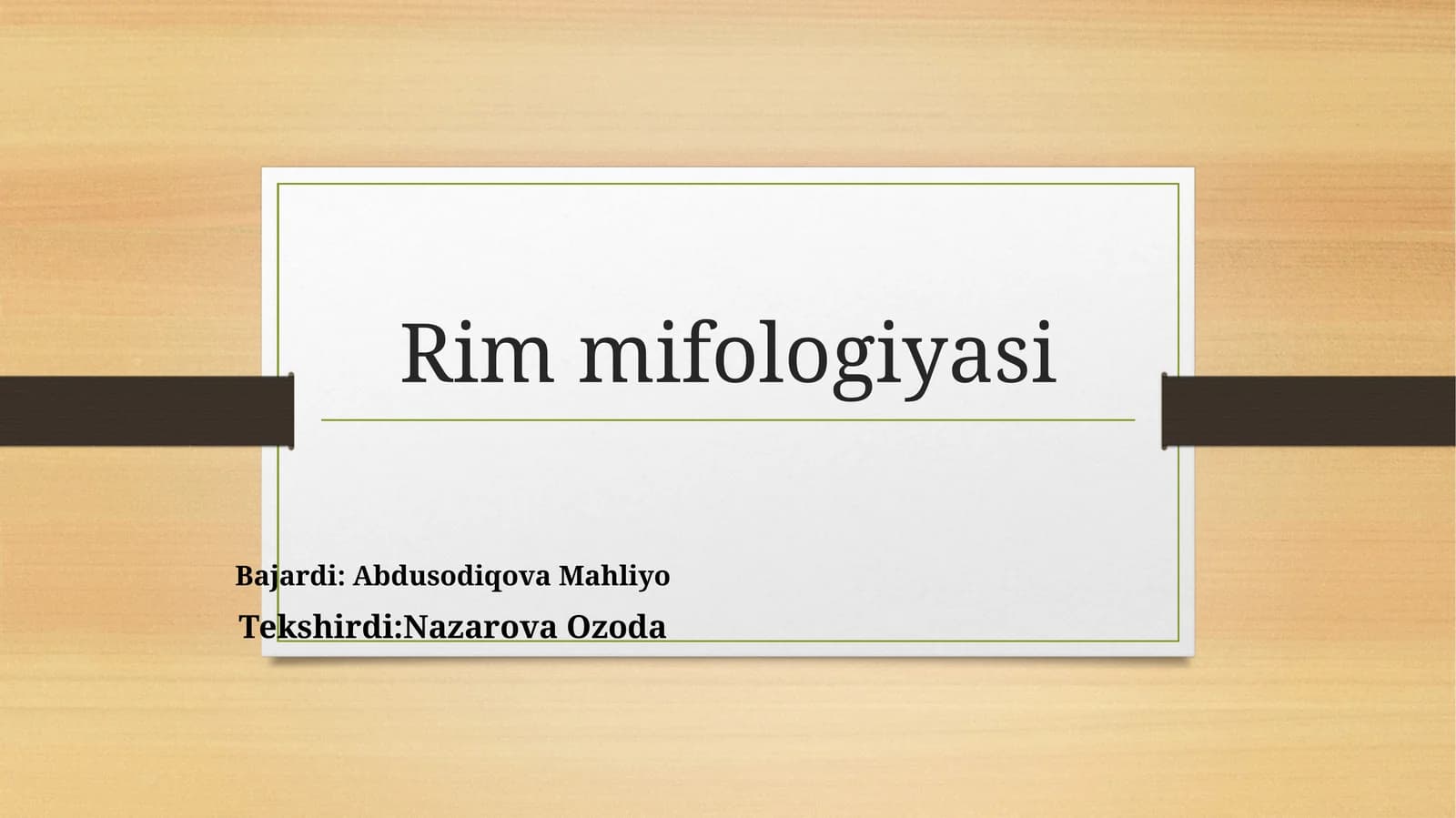 Rim mifologiyasi

Bajardi: Abdusodiqova Mahliyo
Tekshirdi:Nazarova Ozoda